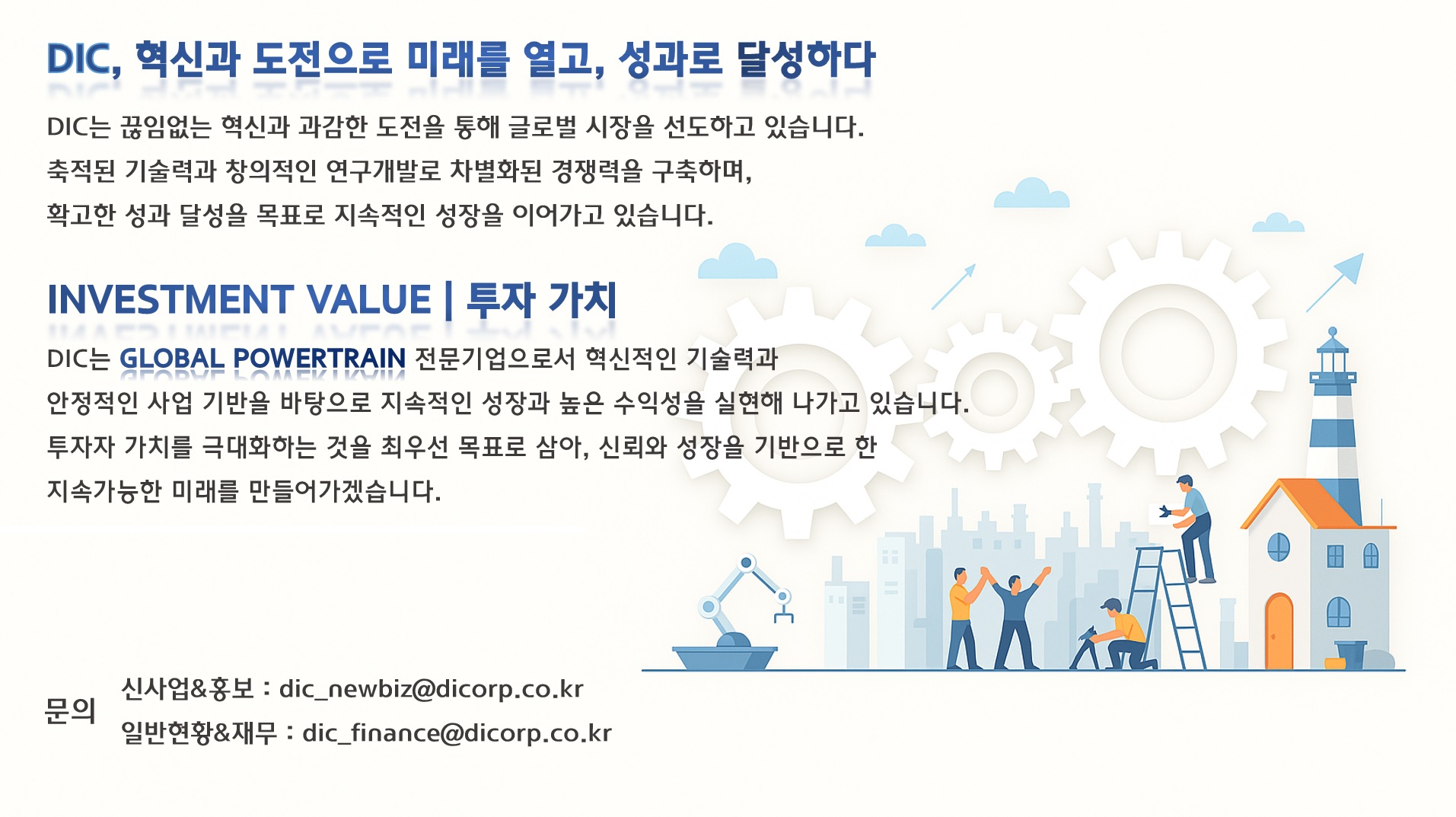 DIC, 혁신과 도전으로 미래를 열고, 성과로 달성하다

DIC는 끊임없는 혁신과 과감한 도전을 통해 글로벌 시장을 선도하고 있습니다.
축적된 기술력과 창의적인 연구개발로 차별화된 경쟁력을 구축하며,
확고한 성과 달성을 목표로 지속적인 성장을 이어가고 있습니다.

INVESTMENT VALUE | 투자 가치

DIC는 GLOBAL POWERTRAIN 전문기업으로서 혁신적인 기술력과
안정적인 사업 기반을 바탕으로 지속적인 성장과 높은 수익성을 실현해 나가고 있습니다.
투자자 가치를 극대화하는 것을 최우선 목표로 삼아, 신뢰와 성장을 기반으로 한
지속가능한 미래를 만들어가겠습니다.

문의
신사업&홍보 : dic_newbiz@dicorp.co.kr
일반현황&재무 : dic_finance@dicorp.co.kr